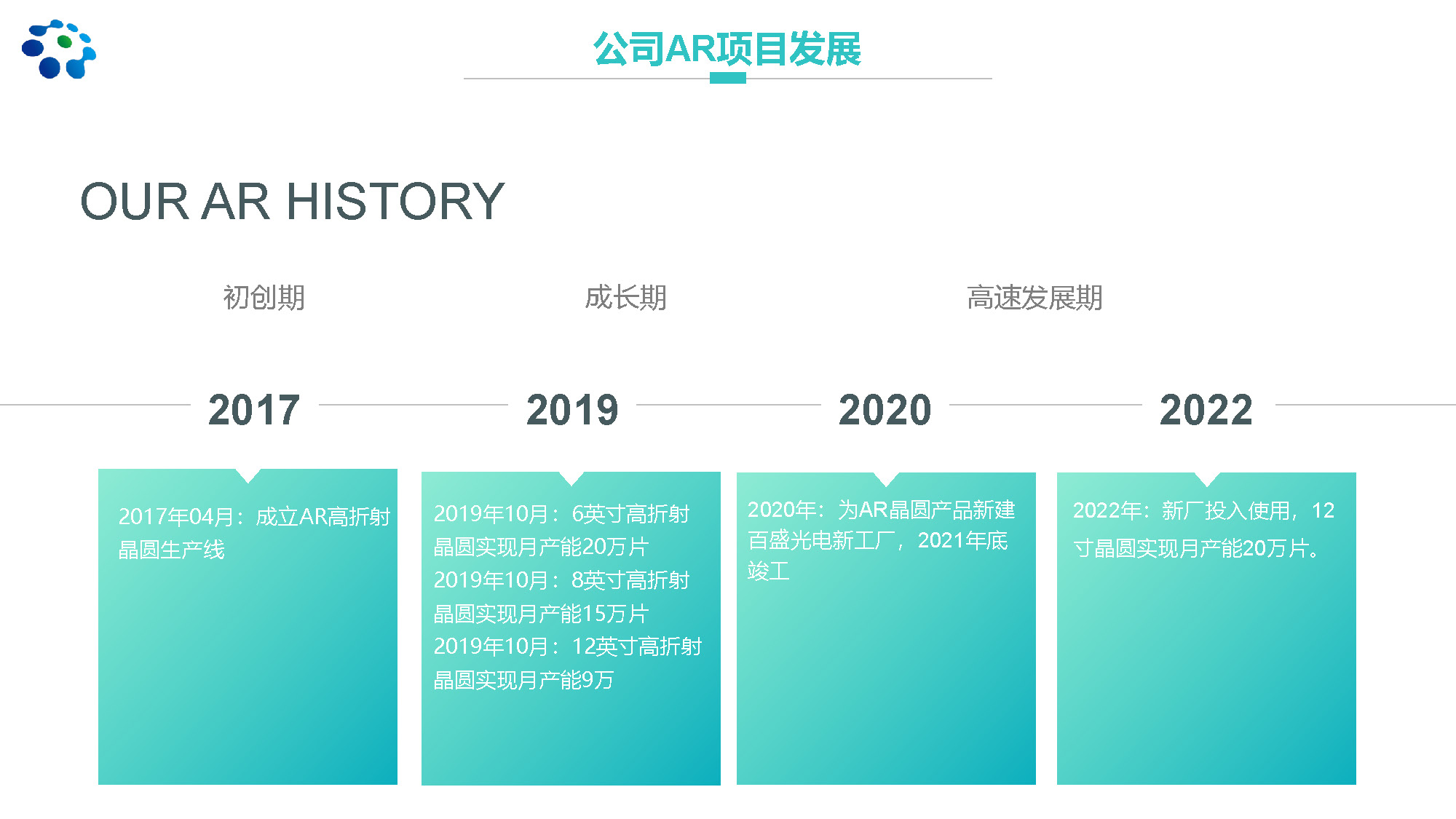 公司AR项目发展

OUR AR HISTORY

初创期

成长期

高速发展期

2017

2019

2020

2022

2017年04月：成立AR高折射晶圆生产线

2019年10月：6英寸高折射晶圆实现月产能20万片
2019年10月：8英寸高折射晶圆实现月产能15万片
2019年10月：12英寸高折射晶圆实现月产能9万

2020年：为AR晶圆产品新建百盛光电新工厂，2021年底竣工

2022年：新厂投入使用，12寸晶圆实现月产能20万片。